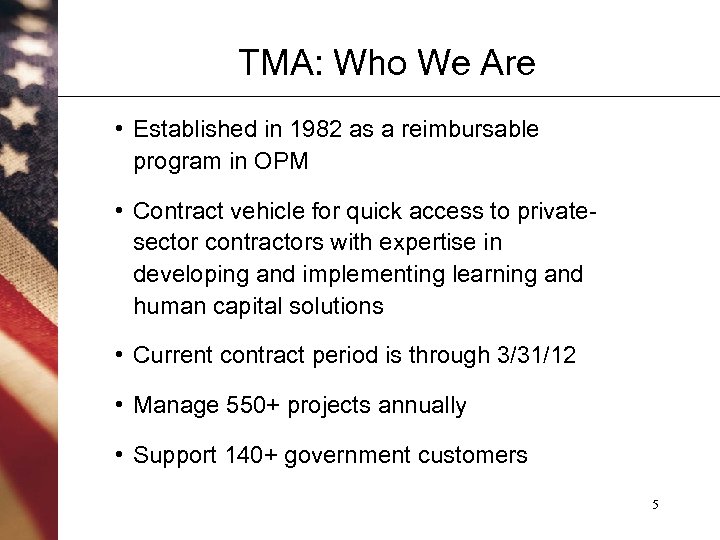 TMA: Who We Are

• Established in 1982 as a reimbursable program in OPM

• Contract vehicle for quick access to private-sector contractors with expertise in developing and implementing learning and human capital solutions

• Current contract period is through 3/31/12

• Manage 550+ projects annually

• Support 140+ government customers

5